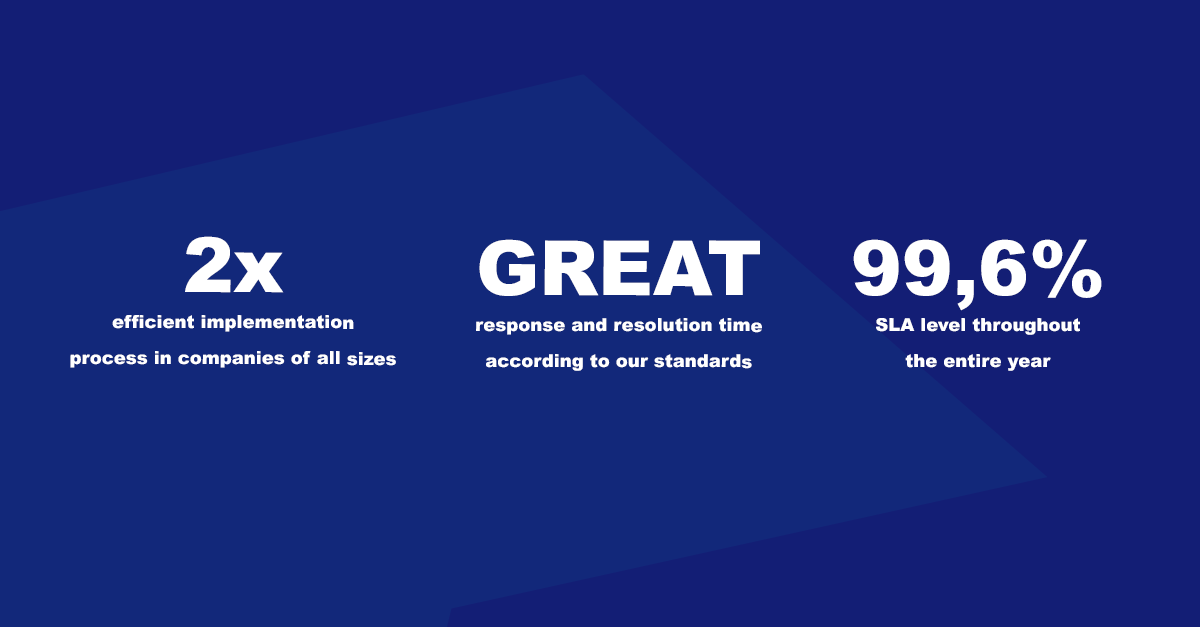 2x
efficient implementation process in companies of all sizes

GREAT
response and resolution time according to our standards

99,6%
SLA level throughout the entire year